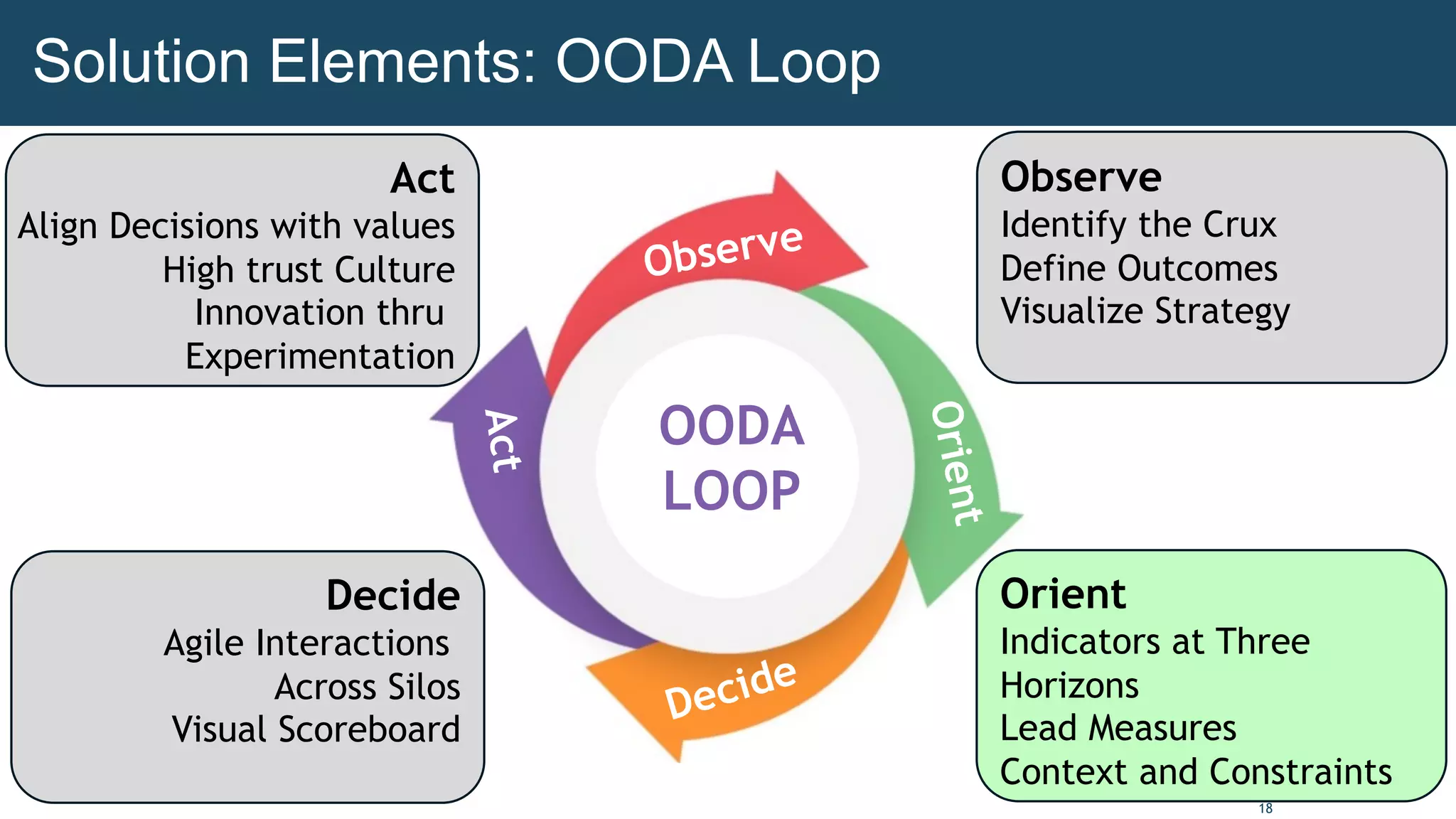 Solution Elements: OODA Loop

Act
Align Decisions with values
High trust Culture
Innovation thru Experimentation

Observe
Identify the Crux
Define Outcomes
Visualize Strategy

Observe

Orient

Decide

Act

OODA LOOP

Decide
Agile Interactions Across Silos
Visual Scoreboard

Orient
Indicators at Three Horizons
Lead Measures
Context and Constraints

18